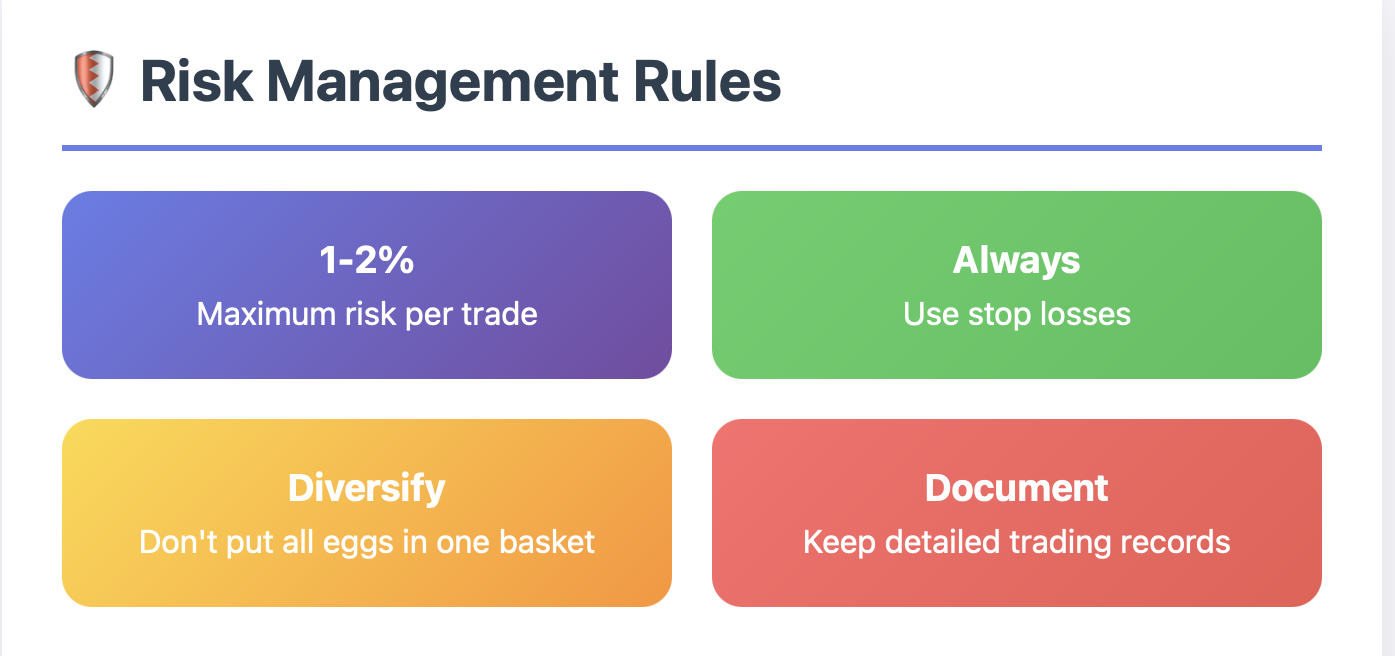 Risk Management Rules

1-2%
Maximum risk per trade

Always
Use stop losses

Diversify
Don't put all eggs in one basket

Document
Keep detailed trading records